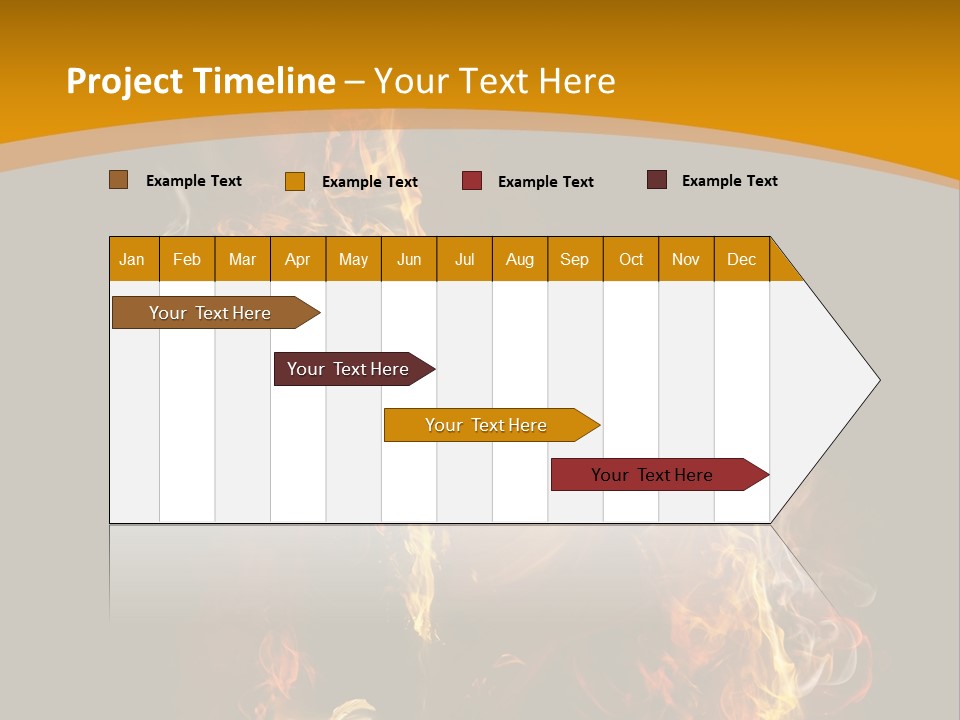 Project Timeline – Your Text Here

Example Text Example Text Example Text Example Text

| Jan | Feb | Mar | Apr | May | Jun | Jul | Aug | Sep | Oct | Nov | Dec |
|---|---|---|---|---|---|---|---|---|---|---|---|

Your Text Here

Your Text Here

Your Text Here

Your Text Here